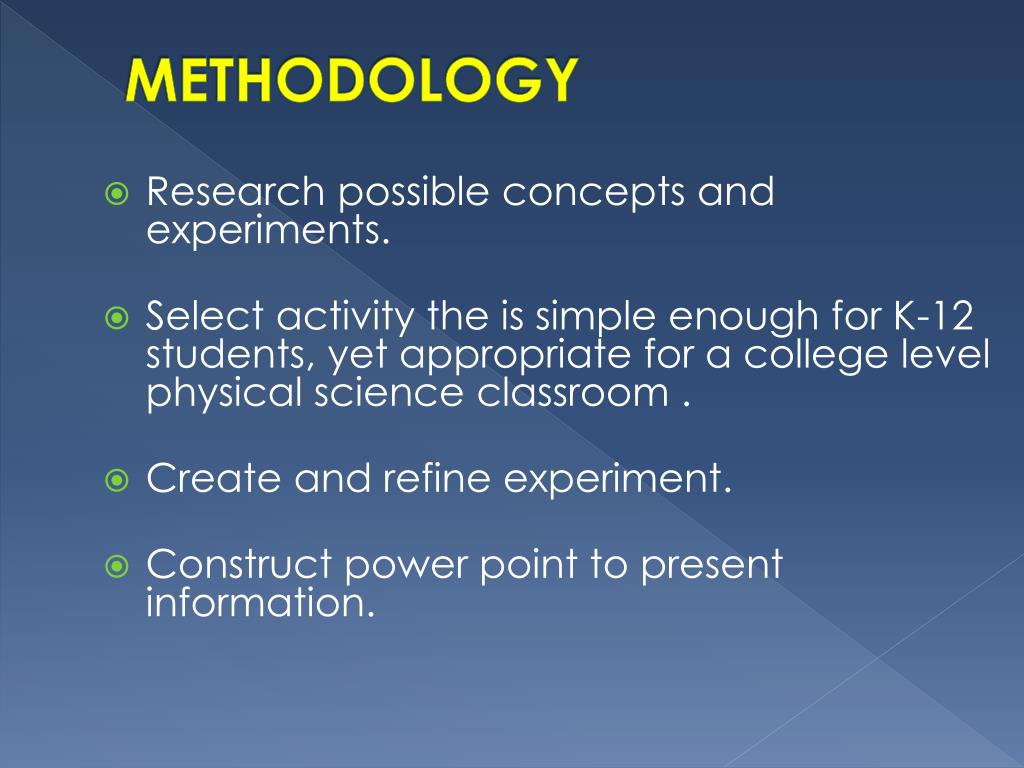 METHODOLOGY

Research possible concepts and experiments.

Select activity the is simple enough for K-12 students, yet appropriate for a college level physical science classroom .

Create and refine experiment.

Construct power point to present information.